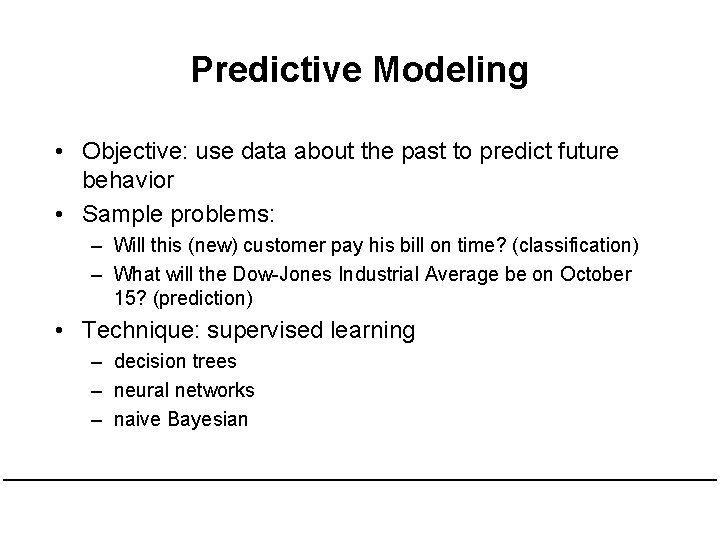 Predictive Modeling

• Objective: use data about the past to predict future behavior
• Sample problems:
– Will this (new) customer pay his bill on time? (classification)
– What will the Dow-Jones Industrial Average be on October 15? (prediction)
• Technique: supervised learning
– decision trees
– neural networks
– naive Bayesian